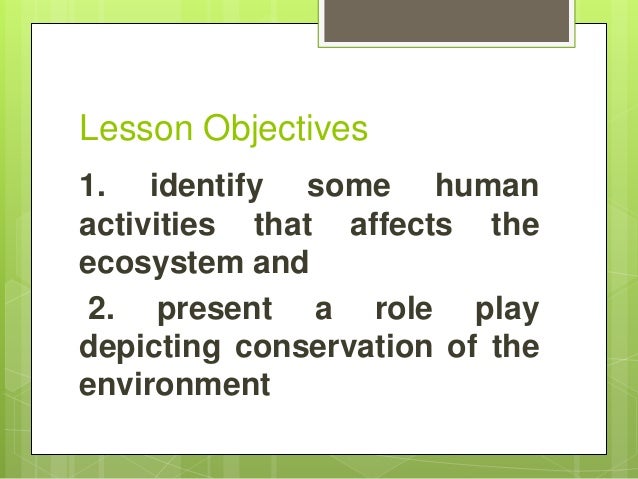 Lesson Objectives

1. identify some human activities that affects the ecosystem and

2. present a role play depicting conservation of the environment